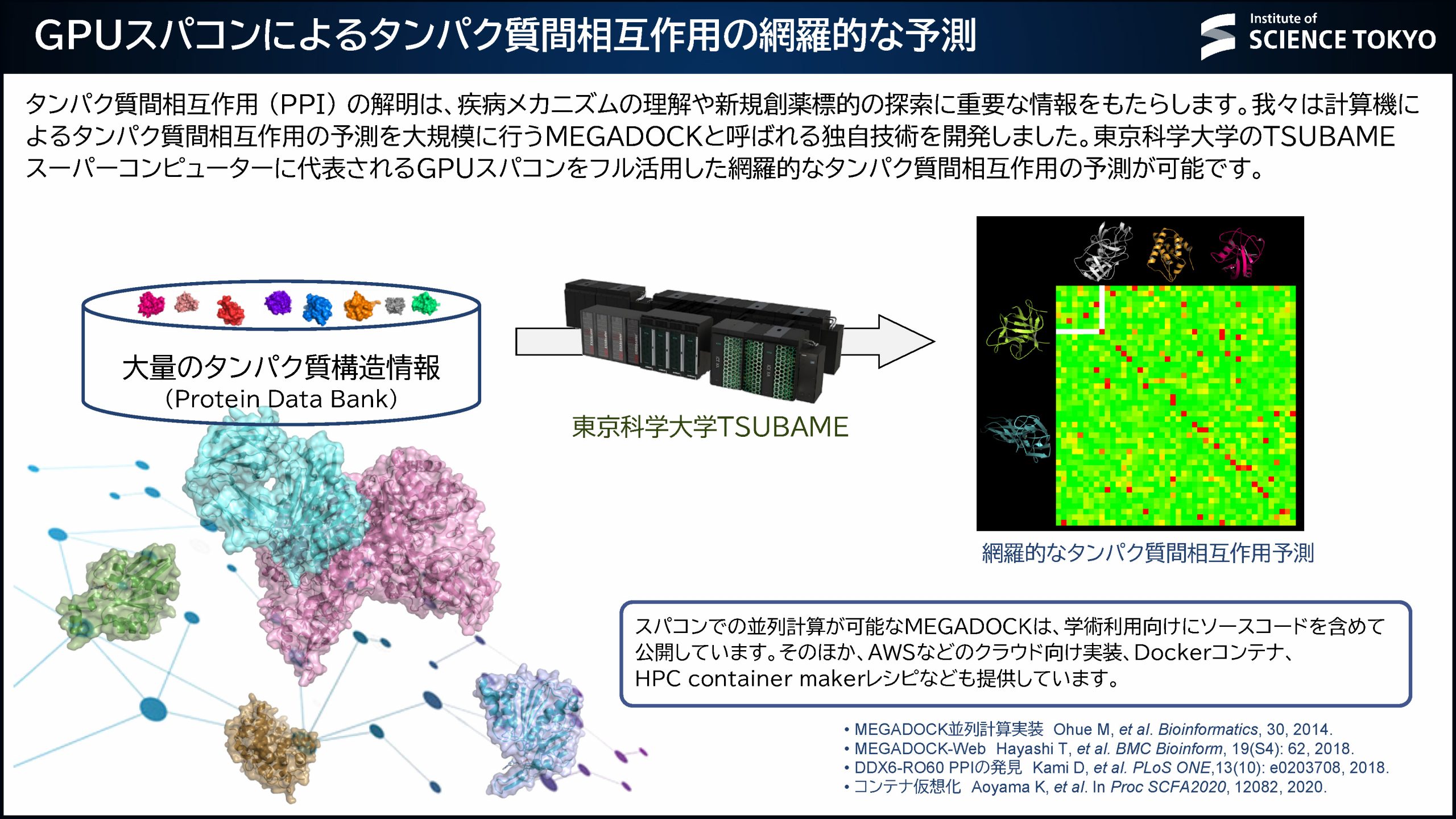 GPUスパコンによるタンパク質間相互作用の網羅的な予測

Institute of SCIENCE TOKYO

タンパク質間相互作用（PPI）の解明は、疾病メカニズムの理解や新規創薬標的の探索に重要な情報をもたらします。我々は計算機によるタンパク質間相互作用の予測を大規模に行うMEGADOCKと呼ばれる独自技術を開発しました。東京科学大学のTSUBAMEスーパーコンピューターに代表されるGPUスパコンをフル活用した網羅的なタンパク質間相互作用の予測が可能です。

大量のタンパク質構造情報
（Protein Data Bank）

東京科学大学TSUBAME

網羅的なタンパク質間相互作用予測

スパコンでの並列計算が可能なMEGADOCKは、学術利用向けにソースコードを含めて公開しています。そのほか、AWSなどのクラウド向け実装、Dockerコンテナ、HPC container makerレシピなども提供しています。

• MEGADOCK並列計算実装　Ohue M, et al. Bioinformatics, 30, 2014.
• MEGADOCK-Web　Hayashi T, et al. BMC Bioinform, 19(S4): 62, 2018.
• DDX6-RO60 PPIの発見　Kami D, et al. PLoS ONE,13(10): e0203708, 2018.
• コンテナ仮想化　Aoyama K, et al. In Proc SCFA2020, 12082, 2020.